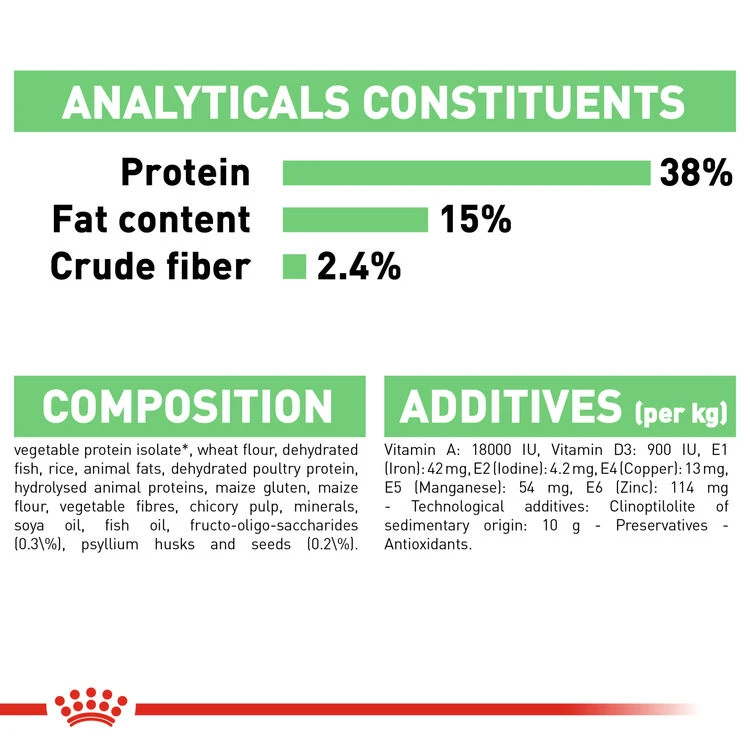 ANALYTICALS CONSTITUENTS

Protein 38%
Fat content 15%
Crude fiber 2.4%

COMPOSITION

vegetable protein isolate*, wheat flour, dehydrated fish, rice, animal fats, dehydrated poultry protein, hydrolysed animal proteins, maize gluten, maize flour, vegetable fibres, chicory pulp, minerals, soya oil, fish oil, fructo-oligo-saccharides (0.3\%), psyllium husks and seeds (0.2\%).

ADDITIVES (per kg)

Vitamin A: 18000 IU, Vitamin D3: 900 IU, E1 (Iron): 42 mg, E2 (Iodine): 4.2 mg, E4 (Copper): 13 mg, E5 (Manganese): 54 mg, E6 (Zinc): 114 mg - Technological additives: Clinoptilolite of sedimentary origin: 10 g - Preservatives - Antioxidants.